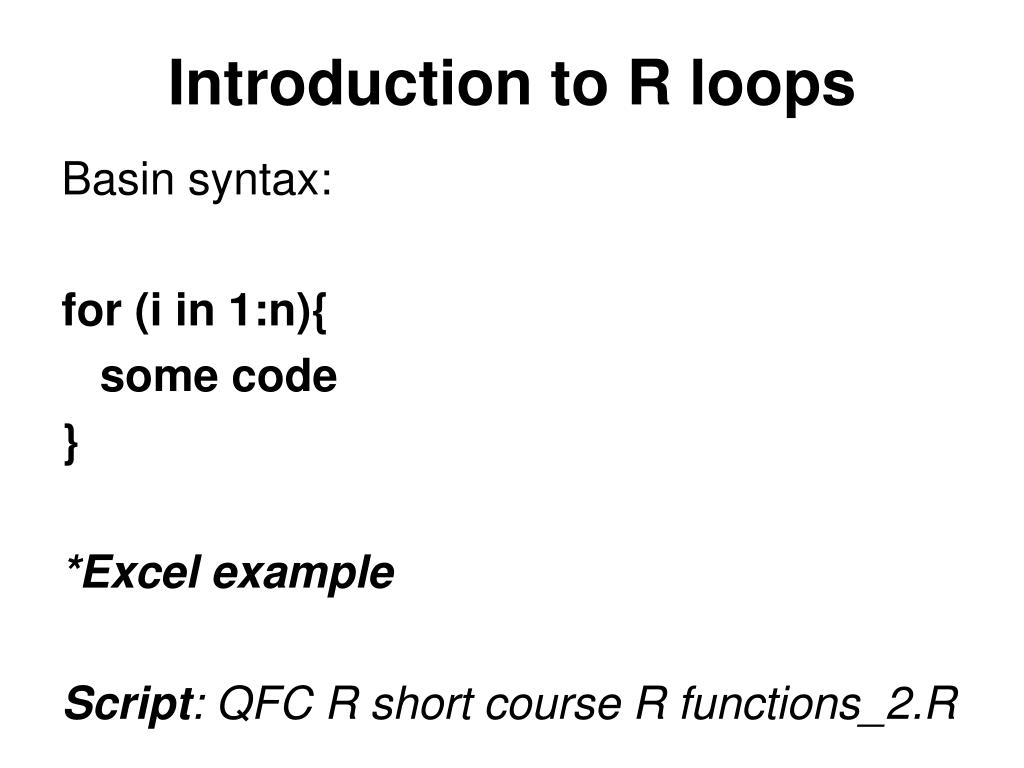 Introduction to R loops

Basin syntax:

for (i in 1:n){
some code
}

*Excel example

Script: QFC R short course R functions_2.R